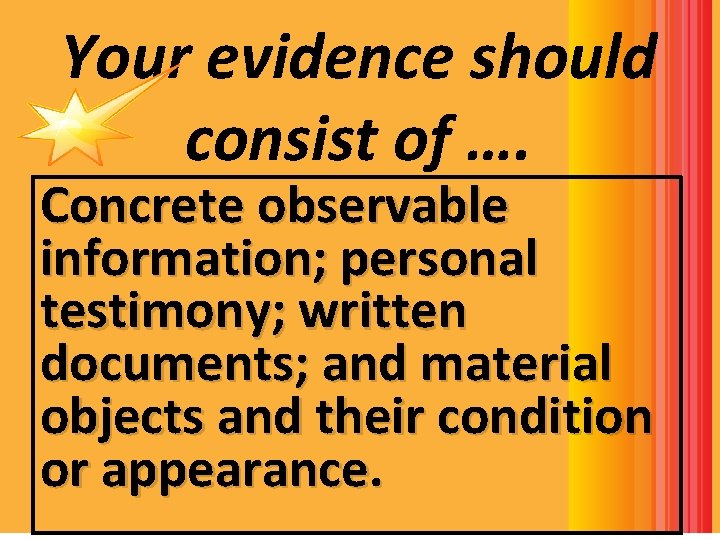 Your evidence should consist of ….

Concrete observable information; personal testimony; written documents; and material objects and their condition or appearance.